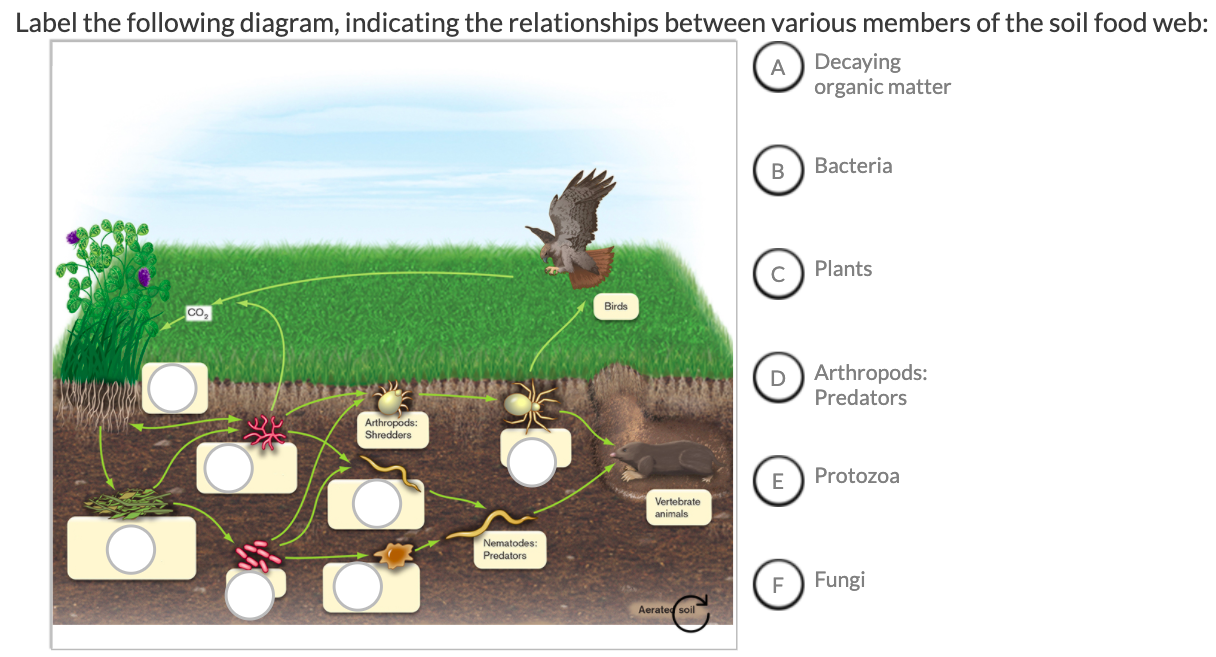 Label the following diagram, indicating the relationships between various members of the soil food web:

$CO_2$

Birds

Arthropods: Shredders

Vertebrate animals

Nematodes: Predators

Aerated soil

A Decaying organic matter

B Bacteria

C Plants

D Arthropods: Predators

E Protozoa

F Fungi